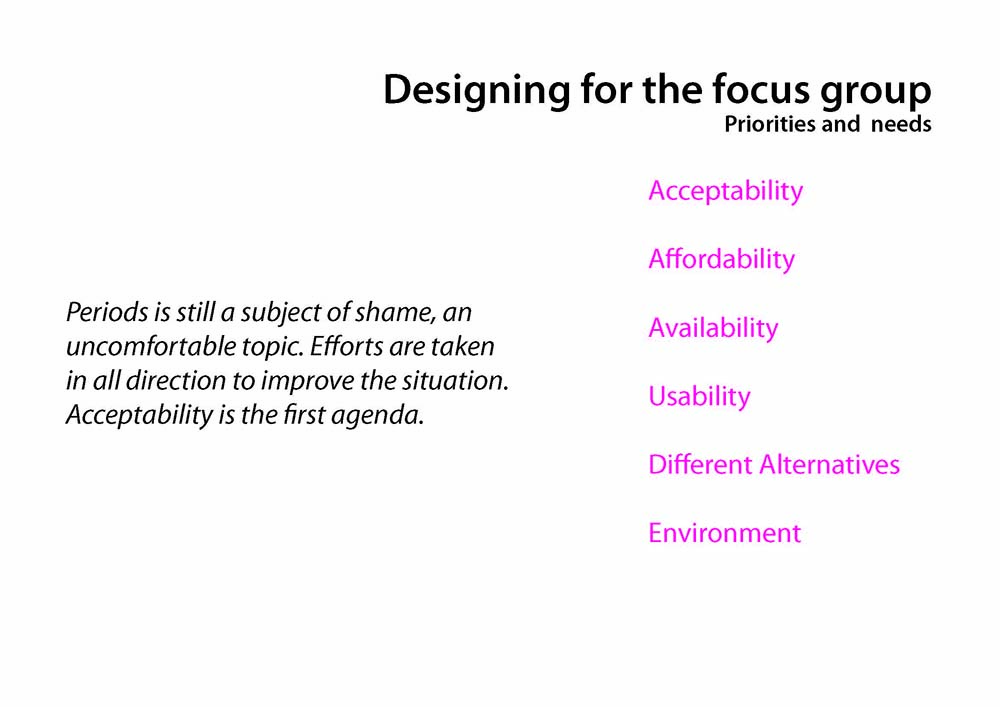 Designing for the focus group
Priorities and needs

Periods is still a subject of shame, an uncomfortable topic. Efforts are taken in all direction to improve the situation. Acceptability is the first agenda.

Acceptability

Affordability

Availability

Usability

Different Alternatives

Environment